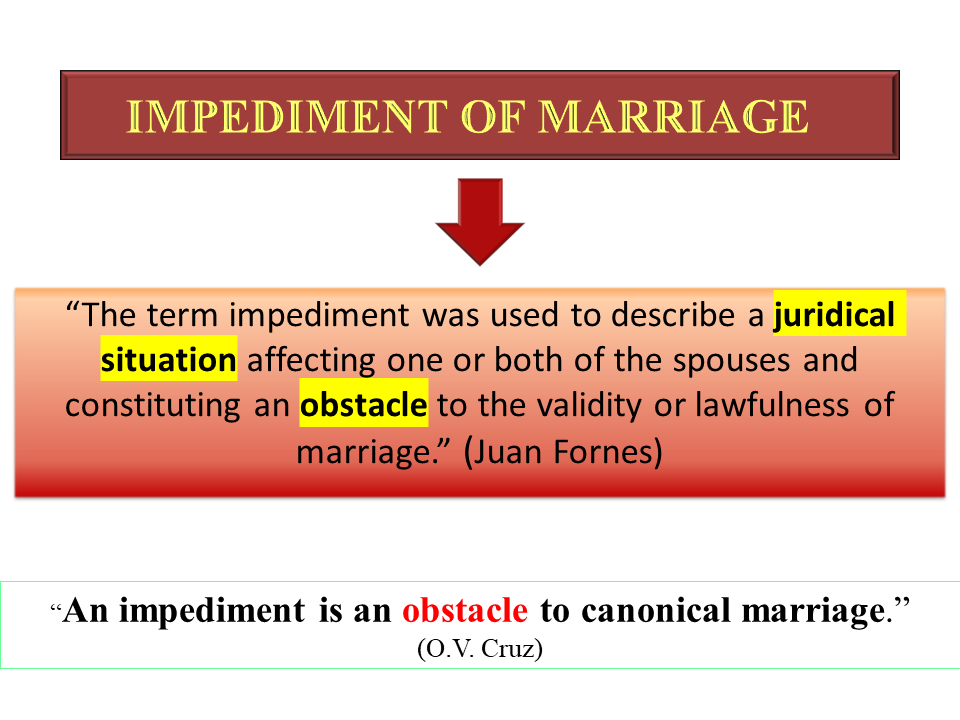 IMPEDIMENT OF MARRIAGE

“The term impediment was used to describe a juridical situation affecting one or both of the spouses and constituting an obstacle to the validity or lawfulness of marriage.” (Juan Fornes)

“An impediment is an obstacle to canonical marriage.”
(O.V. Cruz)